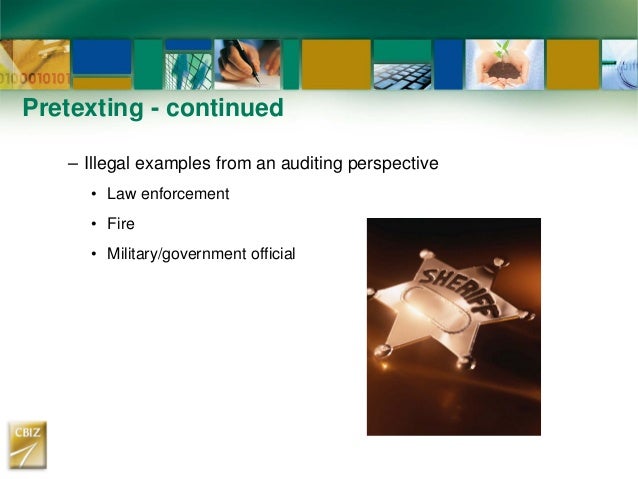 0100010101

Pretexting - continued

– Illegal examples from an auditing perspective

• Law enforcement

• Fire

• Military/government official

SHERIFF

CBIZ